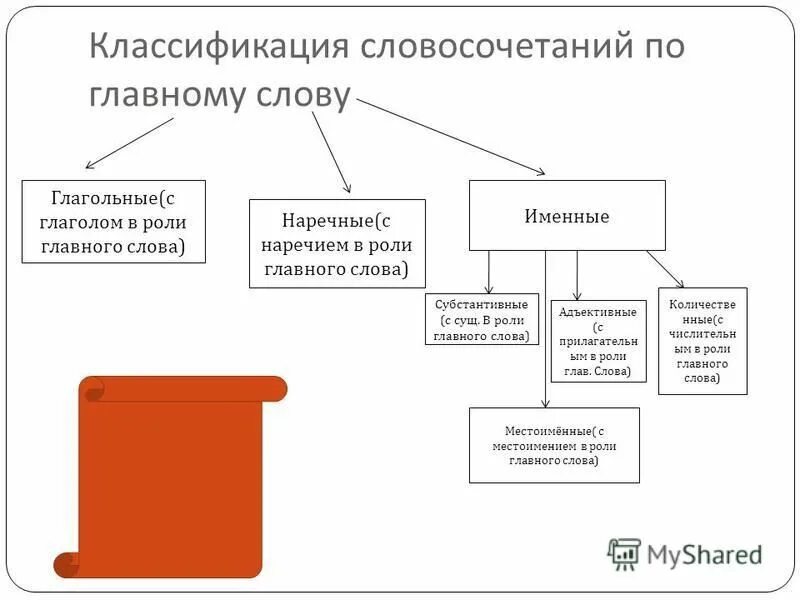 Классификация словосочетаний по главному слову

Глагольные(с глаголом в роли главного слова)

Наречные(с наречием в роли главного слова)

Именные

Субстантивные (с сущ. В роли главного слова)

Адъективные (с прилагательным в роли глав. Слова)

Количественные(с числительным в роли главного слова)

Местоимённые( с местоимением в роли главного слова)

MyShared